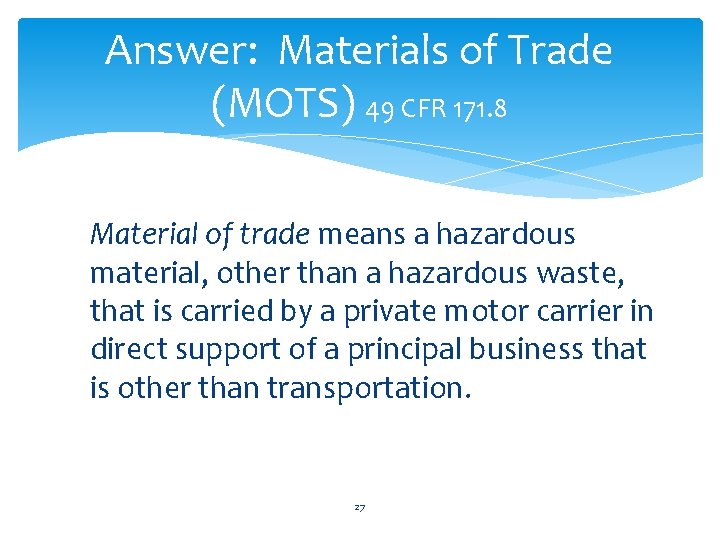 Answer: Materials of Trade (MOTS) 49 CFR 171.8

Material of trade means a hazardous material, other than a hazardous waste, that is carried by a private motor carrier in direct support of a principal business that is other than transportation.

27